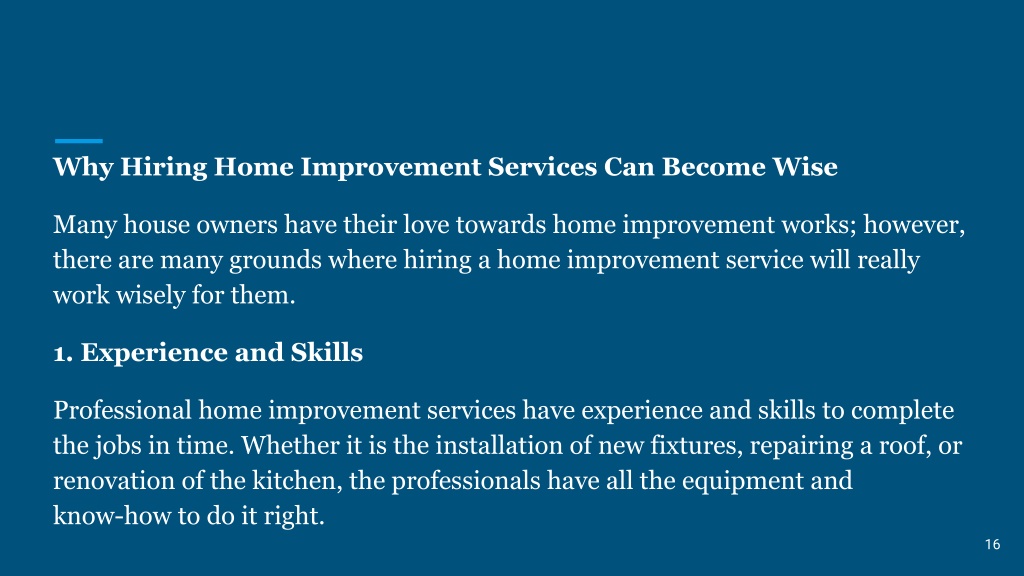 Why Hiring Home Improvement Services Can Become Wise

Many house owners have their love towards home improvement works; however, there are many grounds where hiring a home improvement service will really work wisely for them.

1. Experience and Skills

Professional home improvement services have experience and skills to complete the jobs in time. Whether it is the installation of new fixtures, repairing a roof, or renovation of the kitchen, the professionals have all the equipment and know-how to do it right.

16